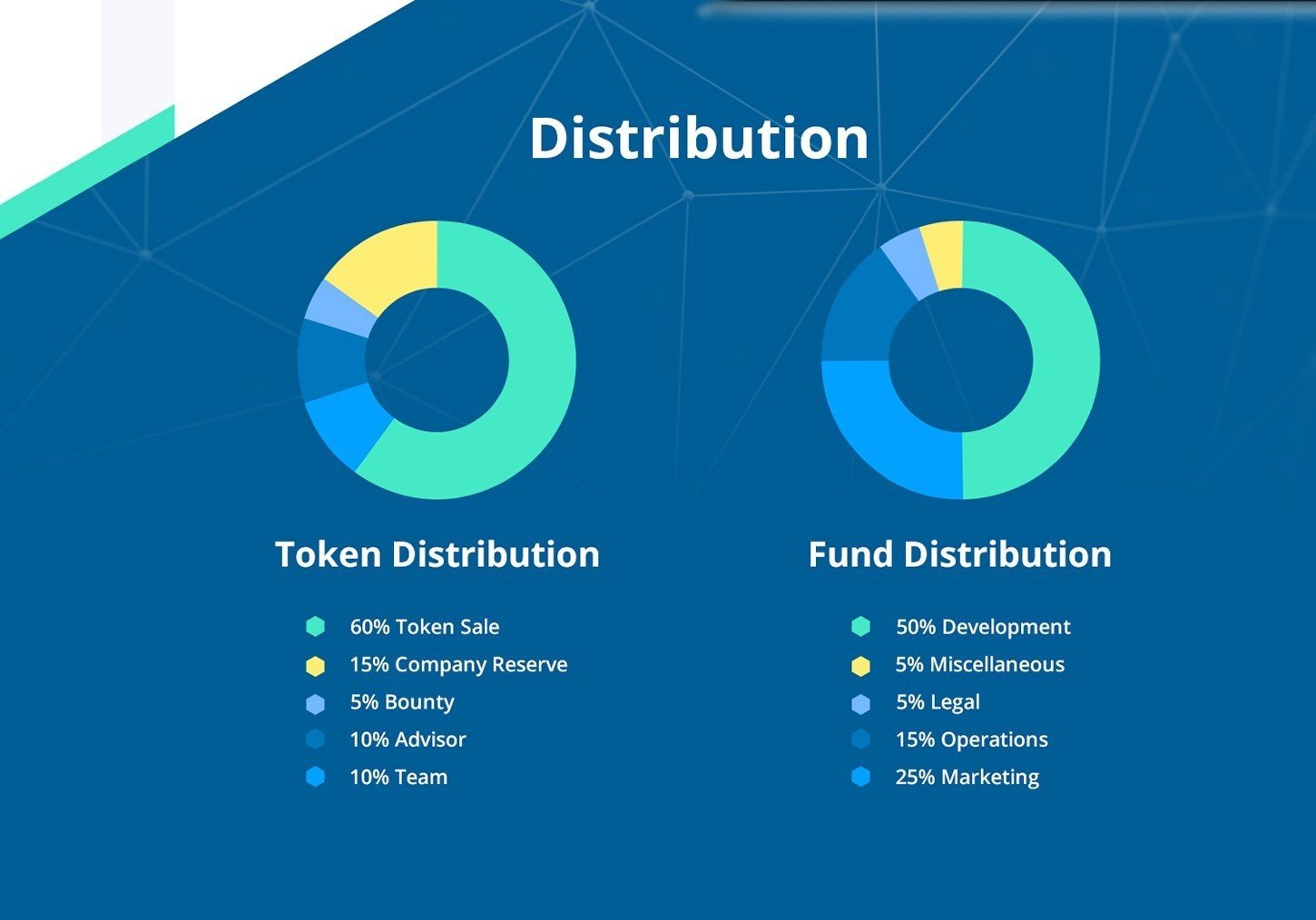 Distribution

Token Distribution

60% Token Sale
15% Company Reserve
5% Bounty
10% Advisor
10% Team

Fund Distribution

50% Development
5% Miscellaneous
5% Legal
15% Operations
25% Marketing